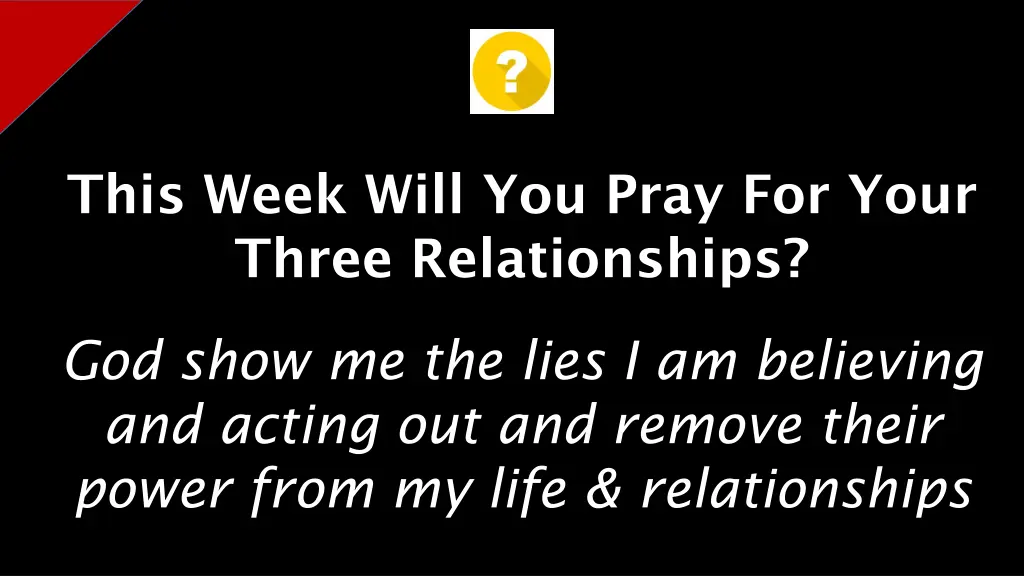 ?

This Week Will You Pray For Your Three Relationships?

God show me the lies I am believing and acting out and remove their power from my life & relationships